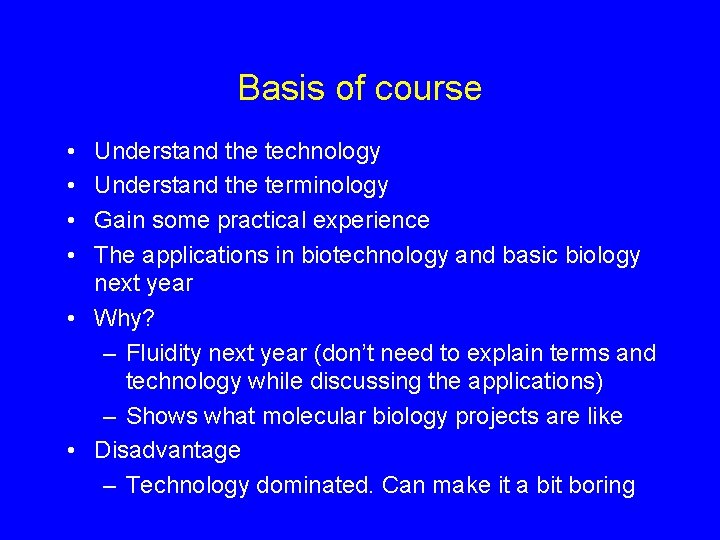 Basis of course

• Understand the technology
• Understand the terminology
• Gain some practical experience
• The applications in biotechnology and basic biology next year
• Why?
– Fluidity next year (don't need to explain terms and technology while discussing the applications)
– Shows what molecular biology projects are like
• Disadvantage
– Technology dominated. Can make it a bit boring